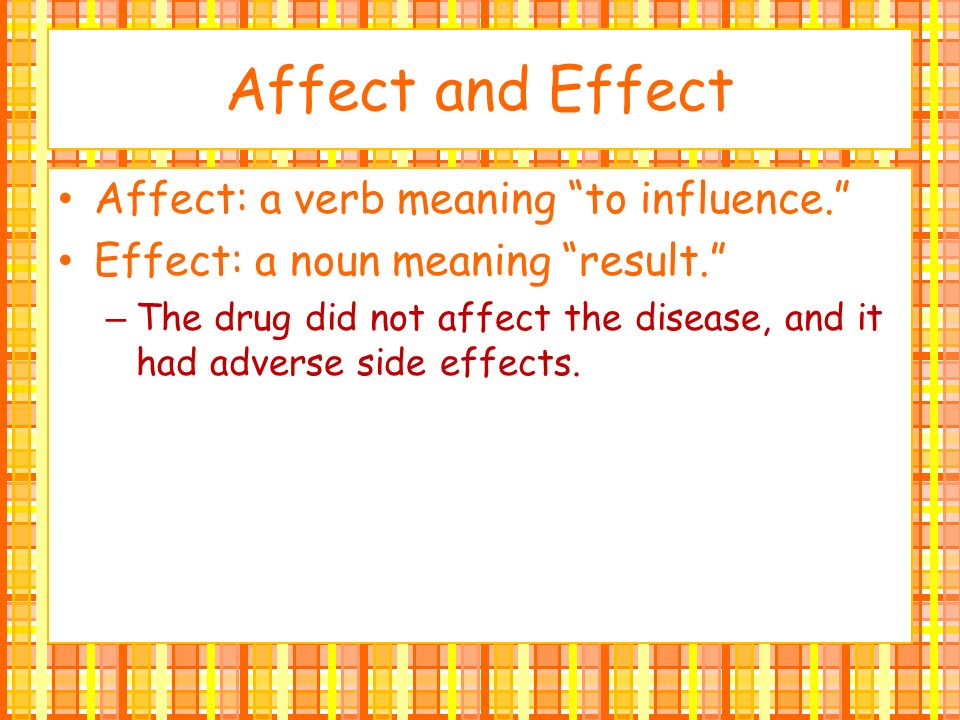 Affect and Effect

• Affect: a verb meaning “to influence.”
• Effect: a noun meaning “result.”
– The drug did not affect the disease, and it had adverse side effects.